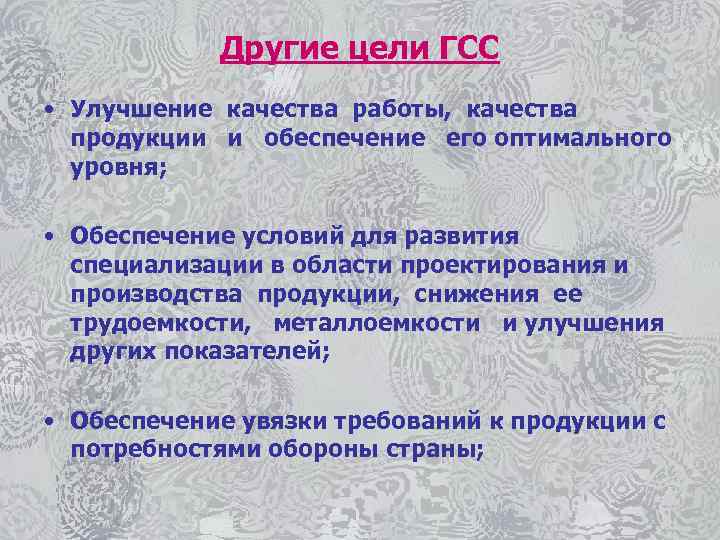 Другие цели ГСС

• Улучшение качества работы, качества продукции и обеспечение его оптимального уровня;

• Обеспечение условий для развития специализации в области проектирования и производства продукции, снижения ее трудоемкости, металлоемкости и улучшения других показателей;

• Обеспечение увязки требований к продукции с потребностями обороны страны;